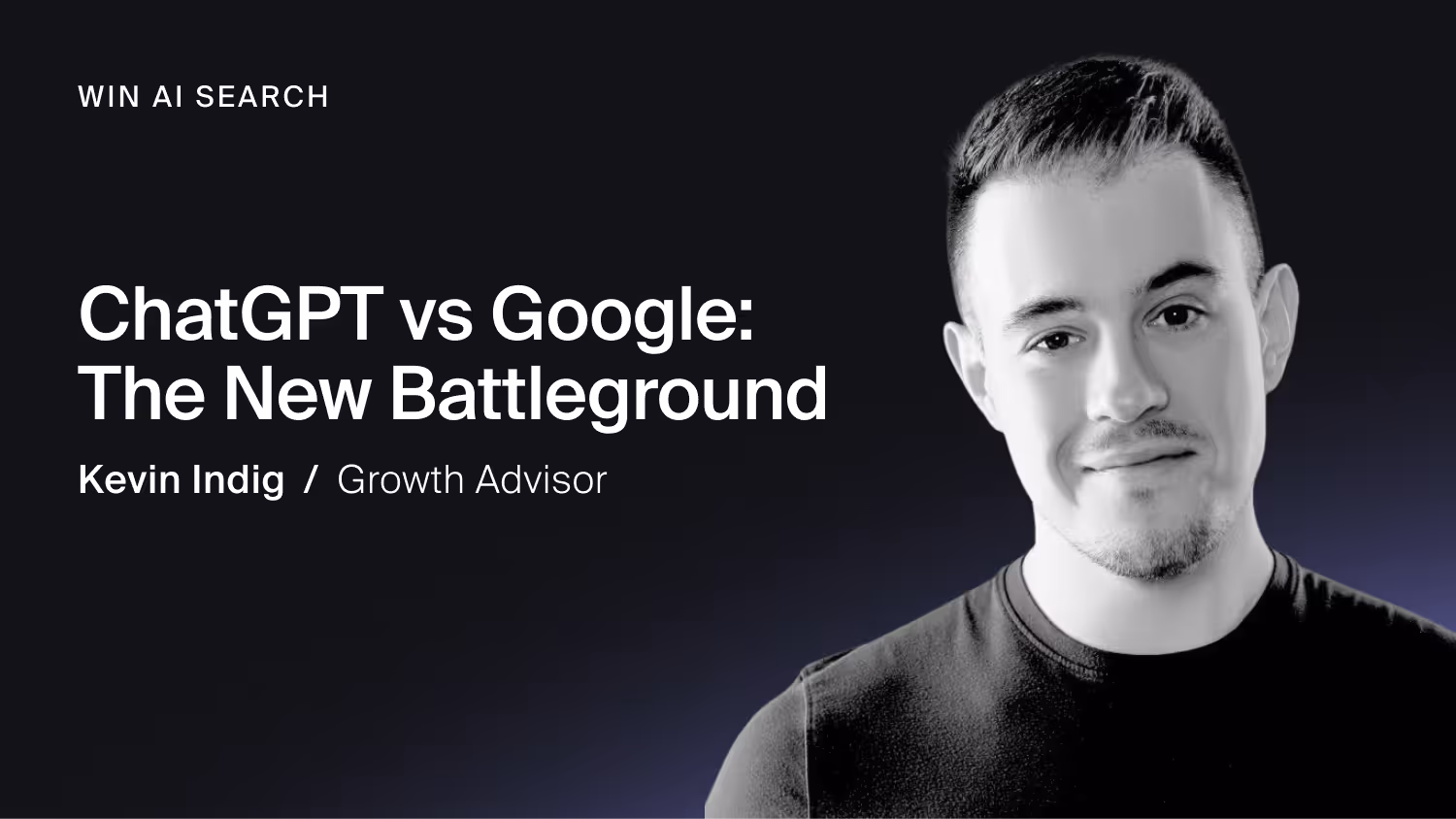 WIN AI SEARCH

ChatGPT vs Google: The New Battleground

Kevin Indig / Growth Advisor